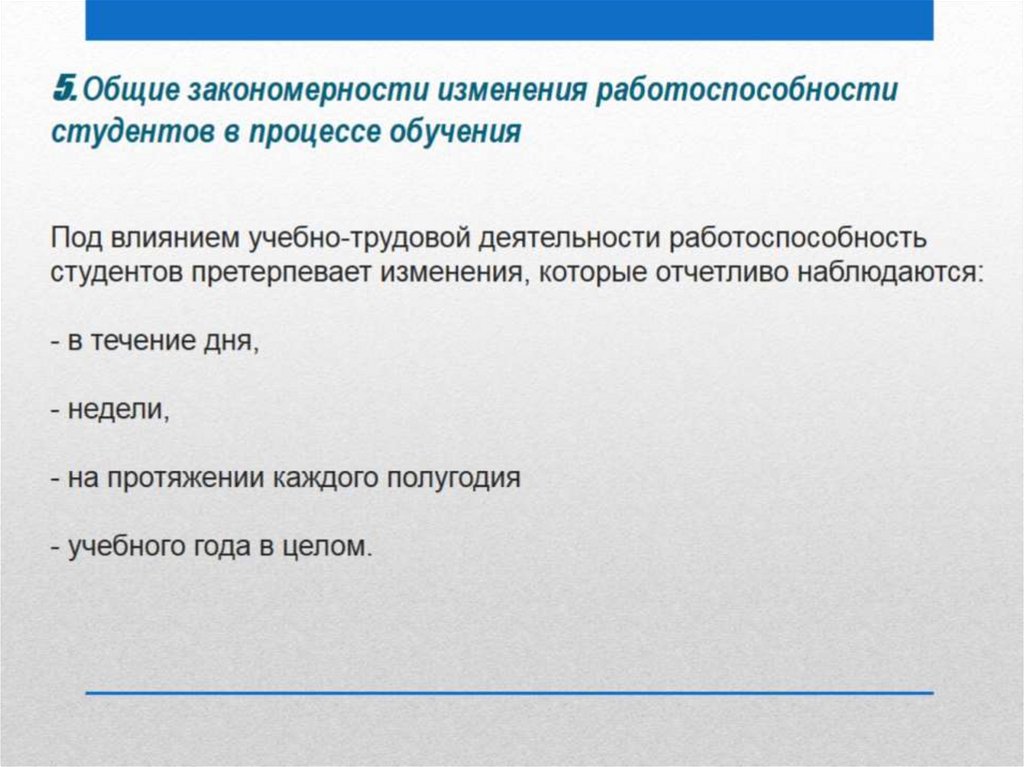 5. Общие закономерности изменения работоспособности студентов в процессе обучения

Под влиянием учебно-трудовой деятельности работоспособность студентов претерпевает изменения, которые отчетливо наблюдаются:

- в течение дня,

- недели,

- на протяжении каждого полугодия

- учебного года в целом.